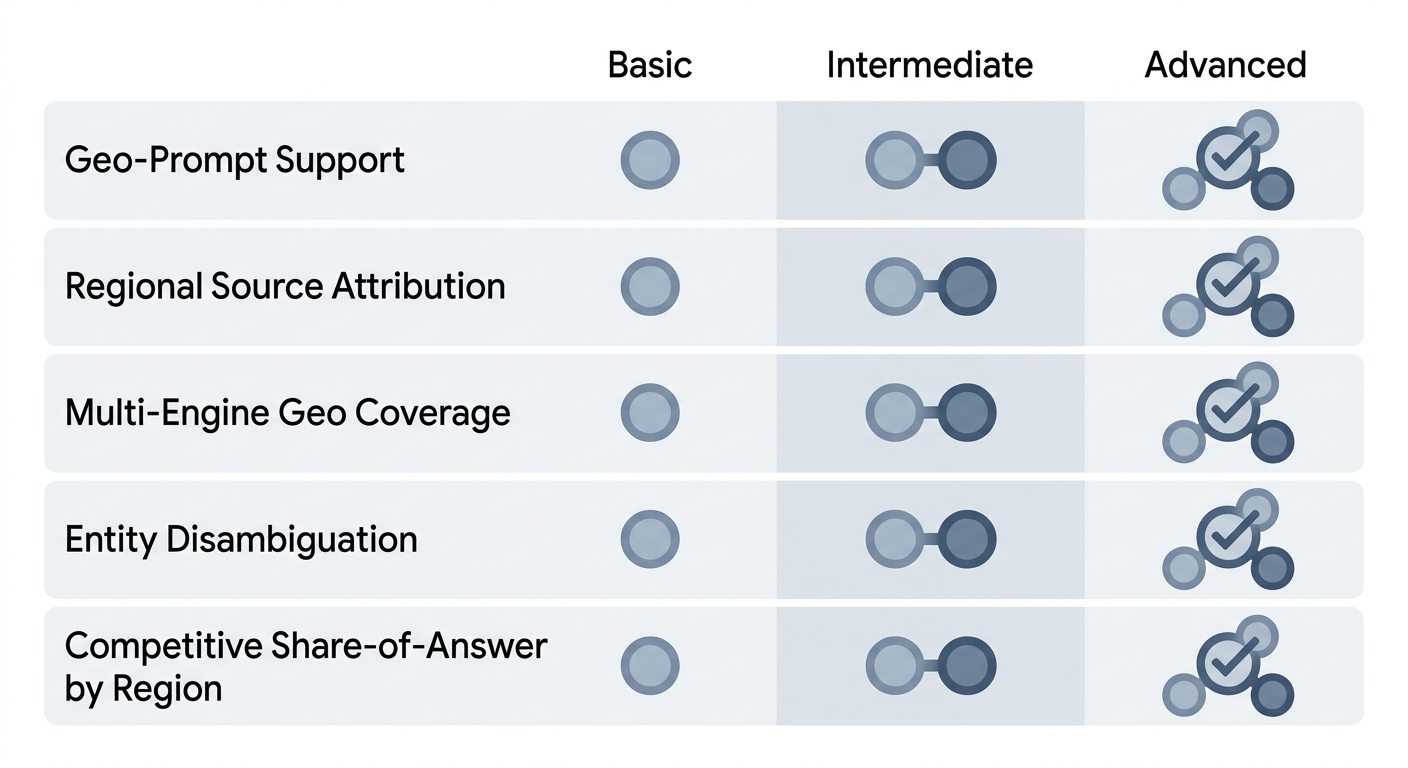 |  | Basic | Intermediate | Advanced |
|---|---|---|---|
| Geo-Prompt Support |  |  |  |
| Regional Source Attribution |  |  |  |
| Multi-Engine Geo Coverage |  |  |  |
| Entity Disambiguation |  |  |  |
| Competitive Share-of-Answer by Region |  |  |  |